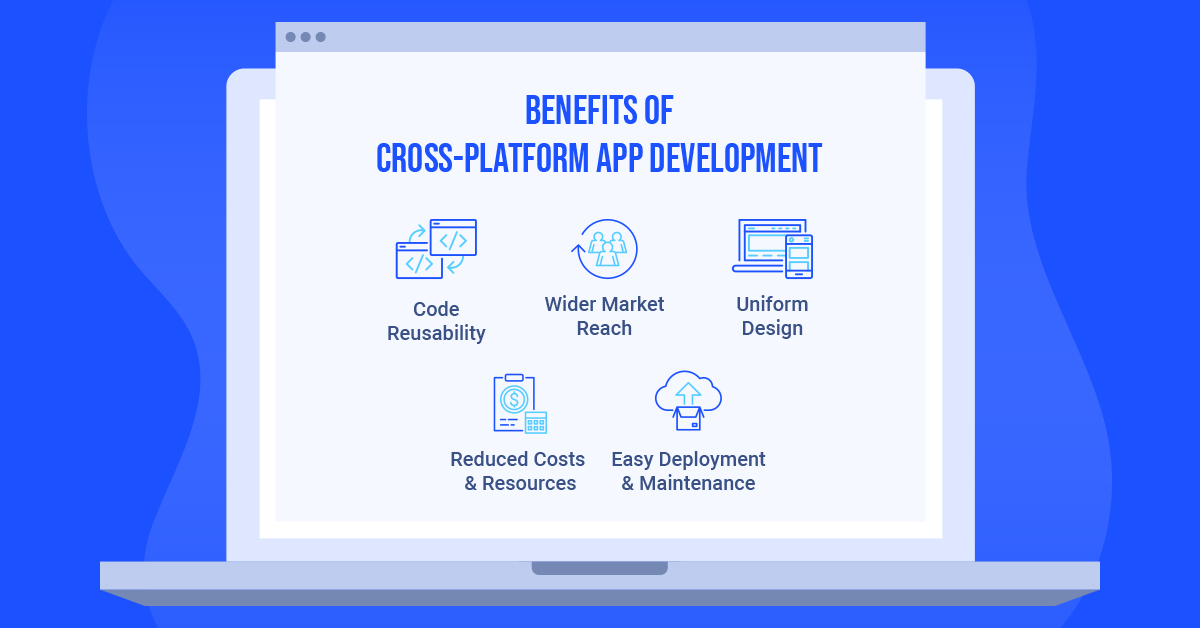 BENEFITS OF
CROSS-PLATFORM APP DEVELOPMENT

Code Reusability

Wider Market Reach

Uniform Design

Reduced Costs & Resources

Easy Deployment & Maintenance